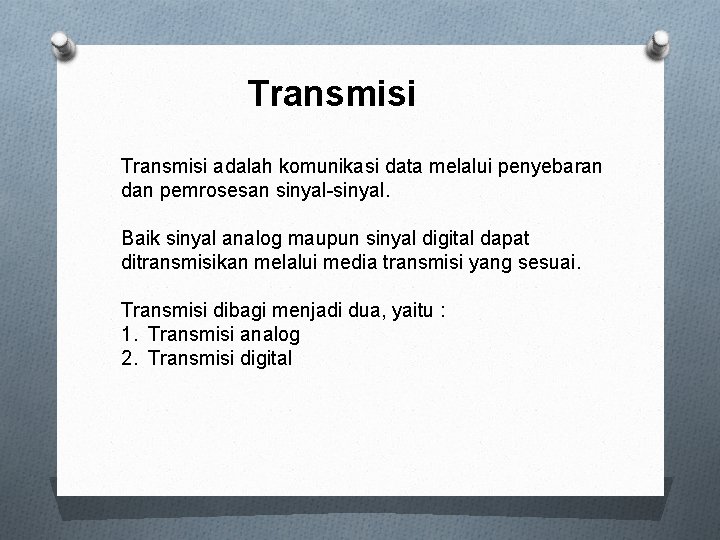 Transmisi

Transmisi adalah komunikasi data melalui penyebaran dan pemrosesan sinyal-sinyal.

Baik sinyal analog maupun sinyal digital dapat ditransmisikan melalui media transmisi yang sesuai.

Transmisi dibagi menjadi dua, yaitu :
1. Transmisi analog
2. Transmisi digital